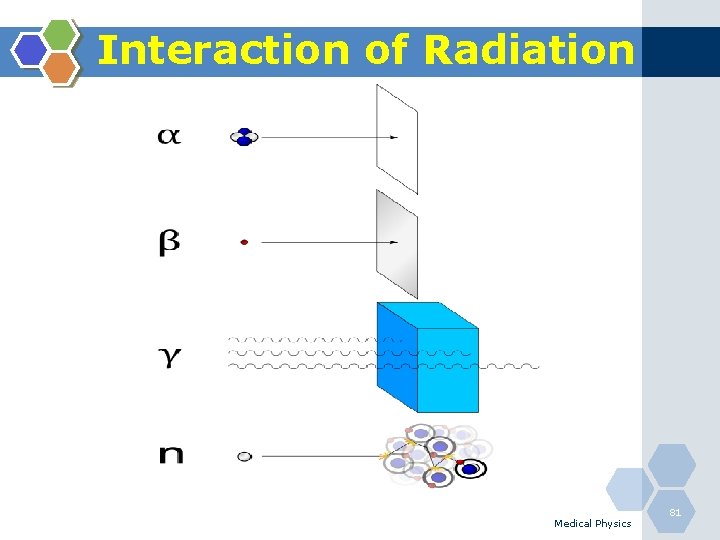 Interaction of Radiation

$\alpha$

$\beta$

$\gamma$

n

Medical Physics

81